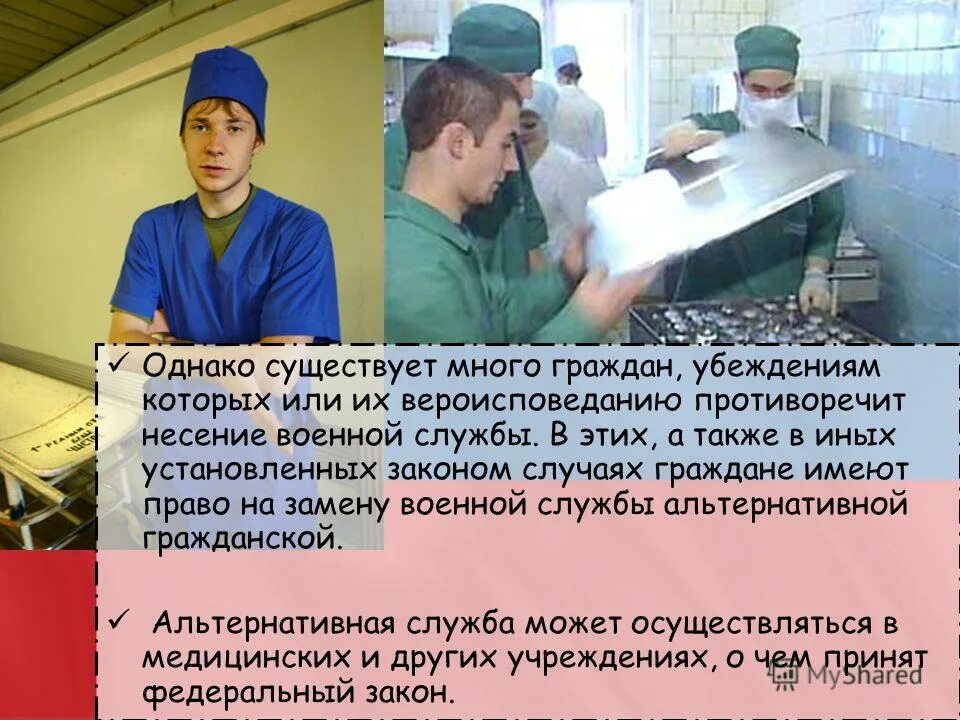 ✓ Однако существует много граждан, убеждениям которых или их вероисповеданию противоречит несение военной службы. В этих, а также в иных установленных законом случаях граждане имеют право на замену военной службы альтернативной гражданской.

✓ Альтернативная служба может осуществляться в медицинских и других учреждениях, о чем принят федеральный закон.

MyShared